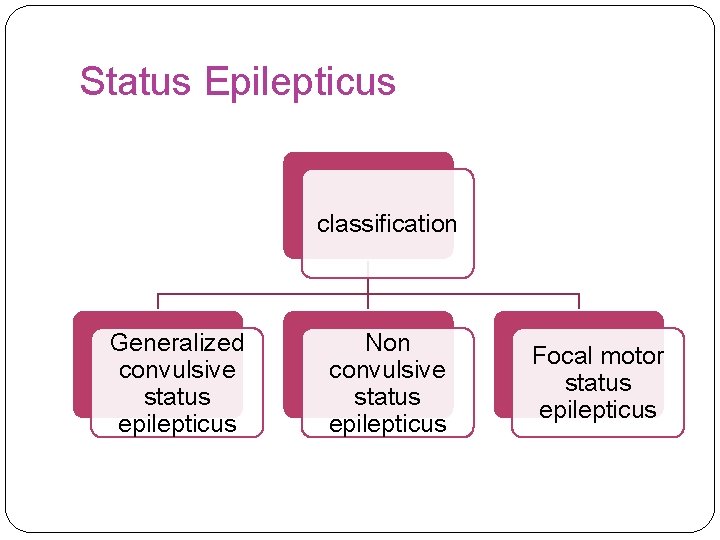 Status Epilepticus

classification

Generalized convulsive status epilepticus

Non convulsive status epilepticus

Focal motor status epilepticus